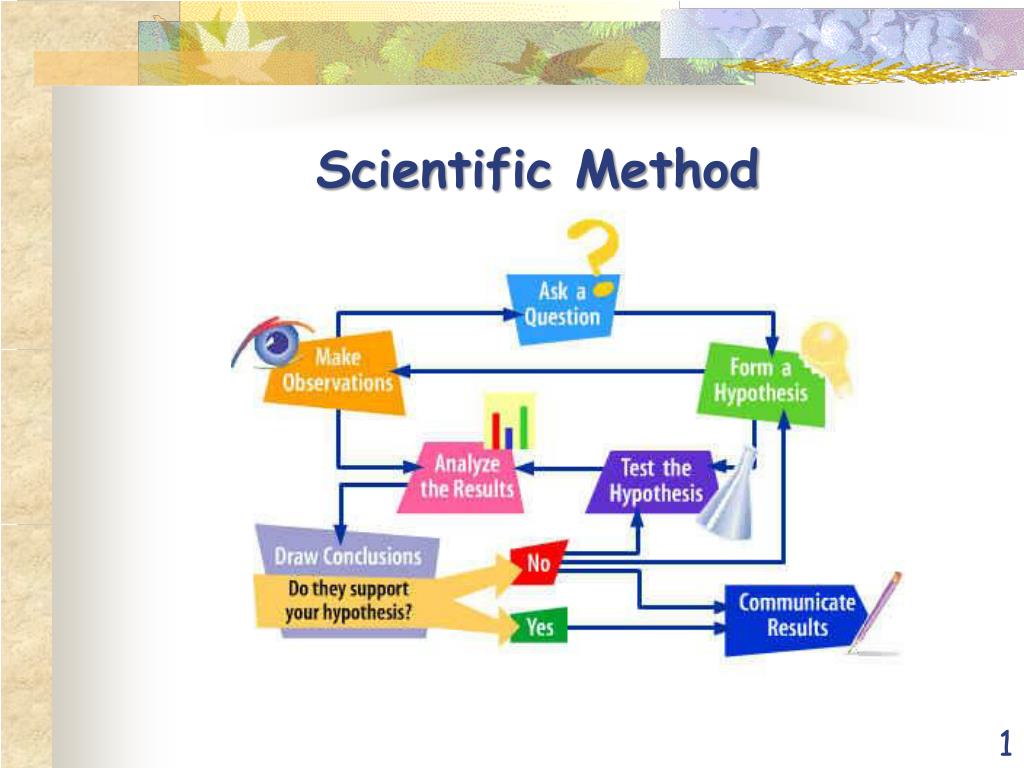 Scientific Method

Ask a Question

Make Observations

Form a Hypothesis

Analyze the Results

Test the Hypothesis

Draw Conclusions

Do they support your hypothesis?

No

Yes

Communicate Results

1